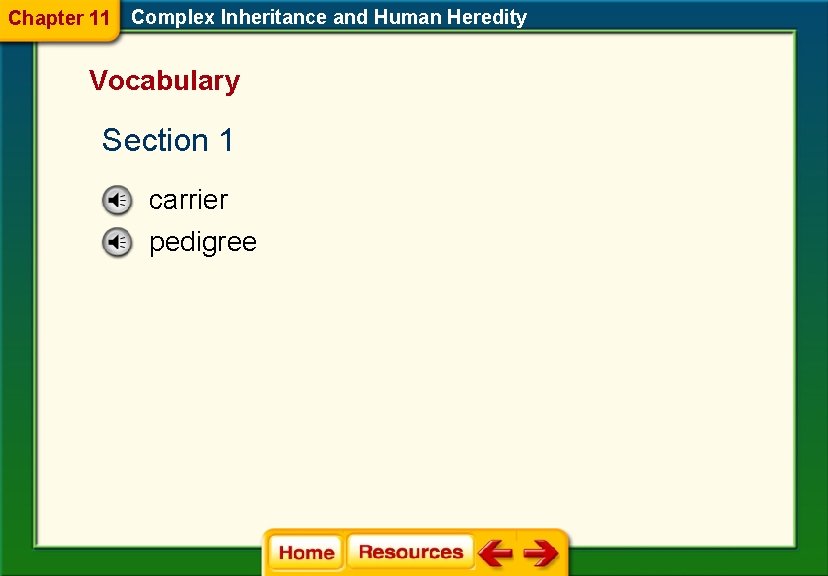 Chapter 11 Complex Inheritance and Human Heredity

Vocabulary

Section 1

carrier

pedigree

Home Resources